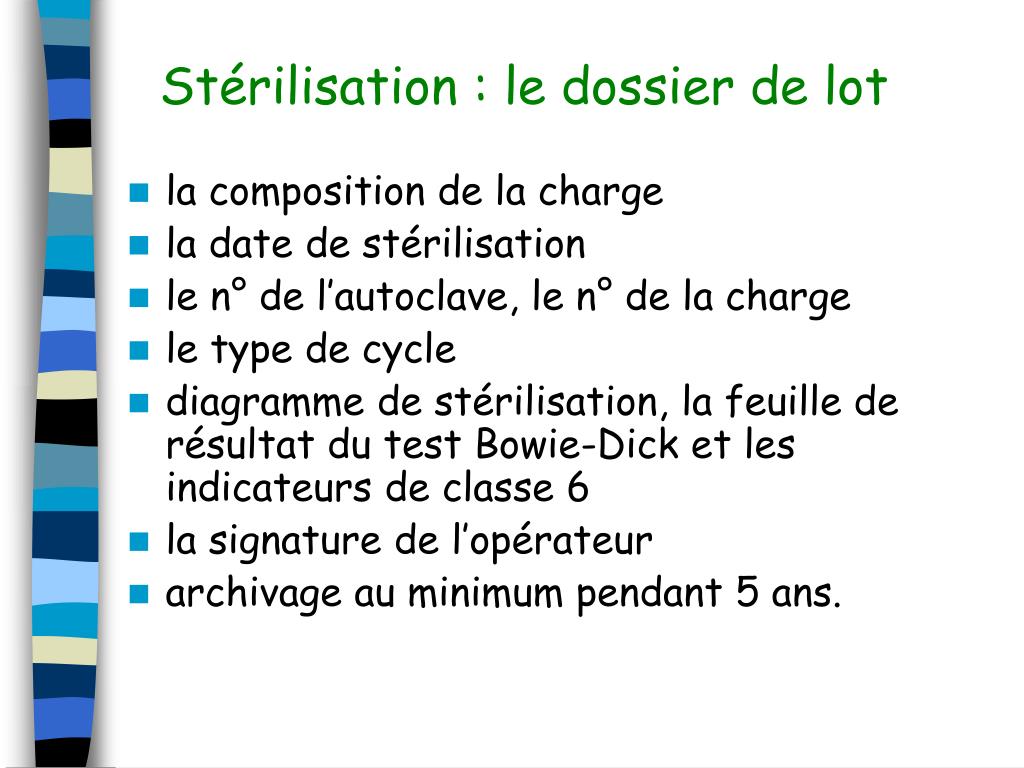 Stérilisation : le dossier de lot

- la composition de la charge
- la date de stérilisation
- le n° de l’autoclave, le n° de la charge
- le type de cycle
- diagramme de stérilisation, la feuille de résultat du test Bowie-Dick et les indicateurs de classe 6
- la signature de l’opérateur
- archivage au minimum pendant 5 ans.